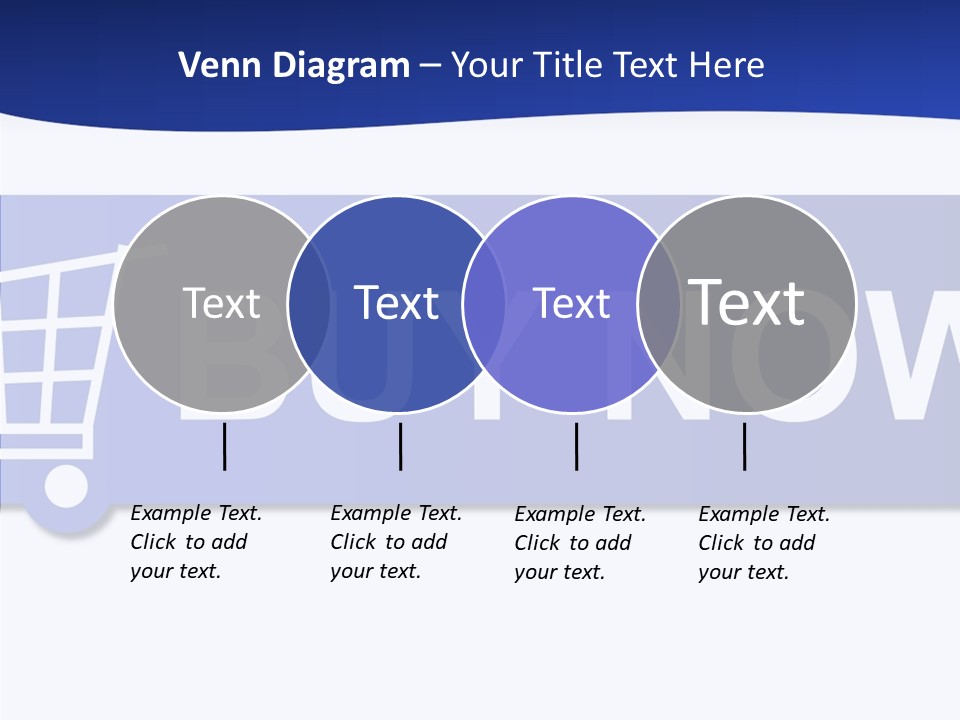 Venn Diagram – Your Title Text Here

BUY NOW

Text

Text

Text

Text

Example Text. Click to add your text.

Example Text. Click to add your text.

Example Text. Click to add your text.

Example Text. Click to add your text.